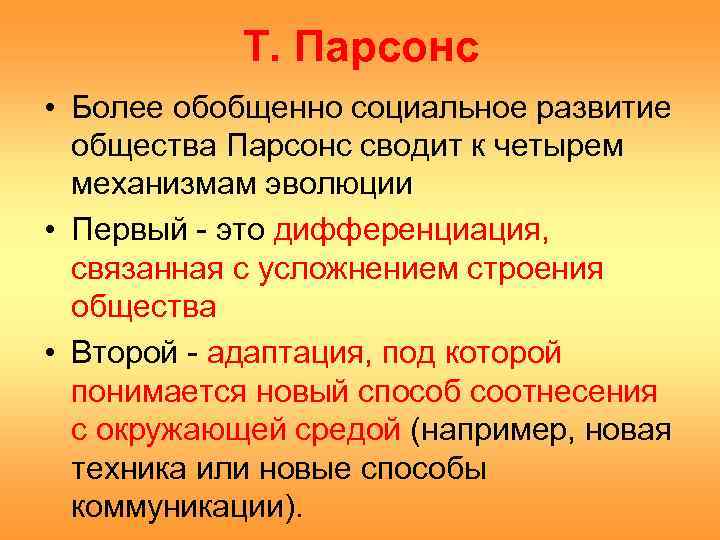 Т. Парсонс

• Более обобщенно социальное развитие общества Парсонс сводит к четырем механизмам эволюции

• Первый - это дифференциация, связанная с усложнением строения общества

• Второй - адаптация, под которой понимается новый способ соотнесения с окружающей средой (например, новая техника или новые способы коммуникации).